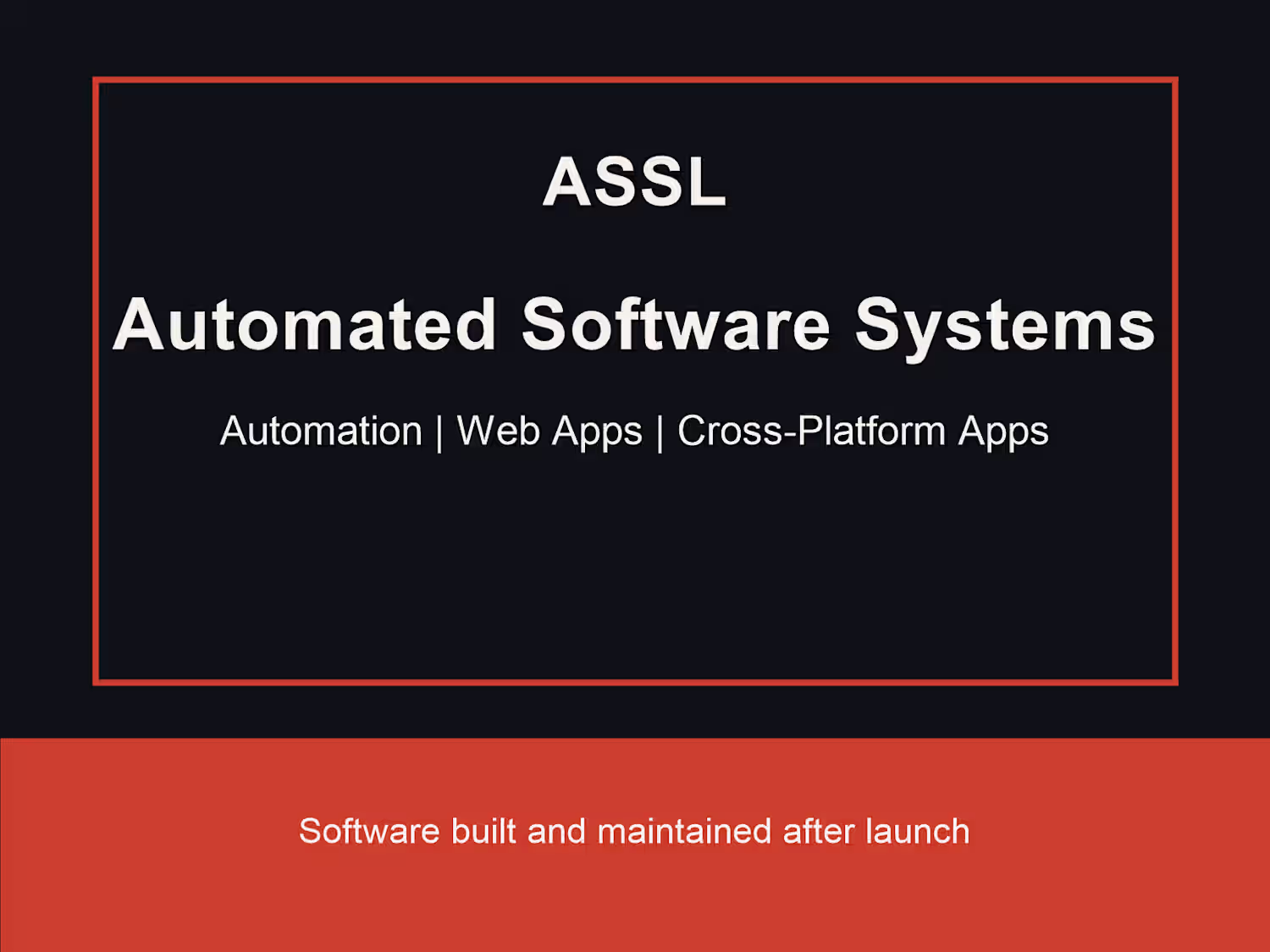 ASSL

Automated Software Systems

Automation | Web Apps | Cross-Platform Apps

Software built and maintained after launch